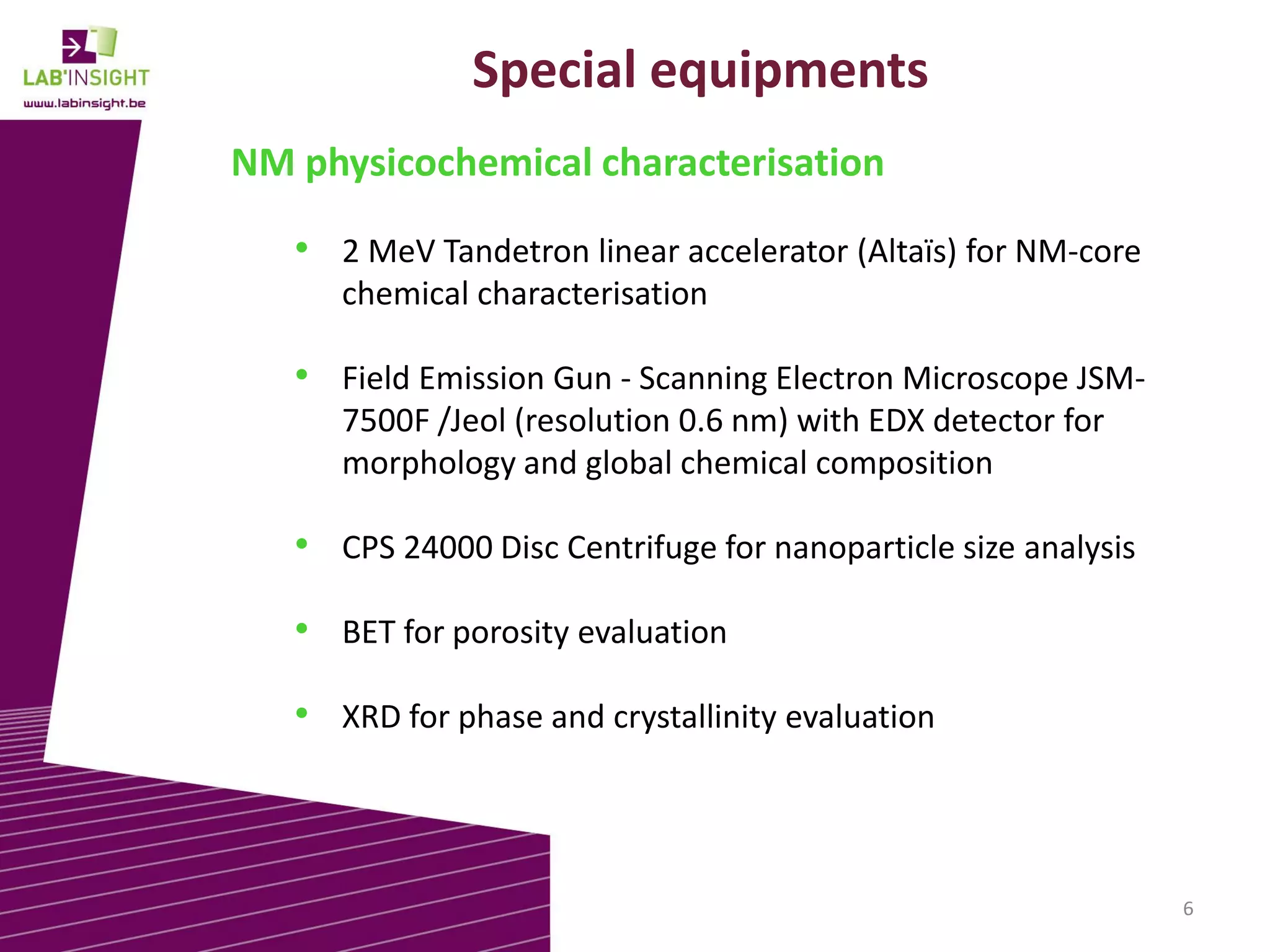 LAB'INSIGHT
www.labinsight.be

Special equipments

NM physicochemical characterisation

• 2 MeV Tandetron linear accelerator (Altaïs) for NM-core chemical characterisation

• Field Emission Gun - Scanning Electron Microscope JSM-7500F /Jeol (resolution 0.6 nm) with EDX detector for morphology and global chemical composition

• CPS 24000 Disc Centrifuge for nanoparticle size analysis

• BET for porosity evaluation

• XRD for phase and crystallinity evaluation

6